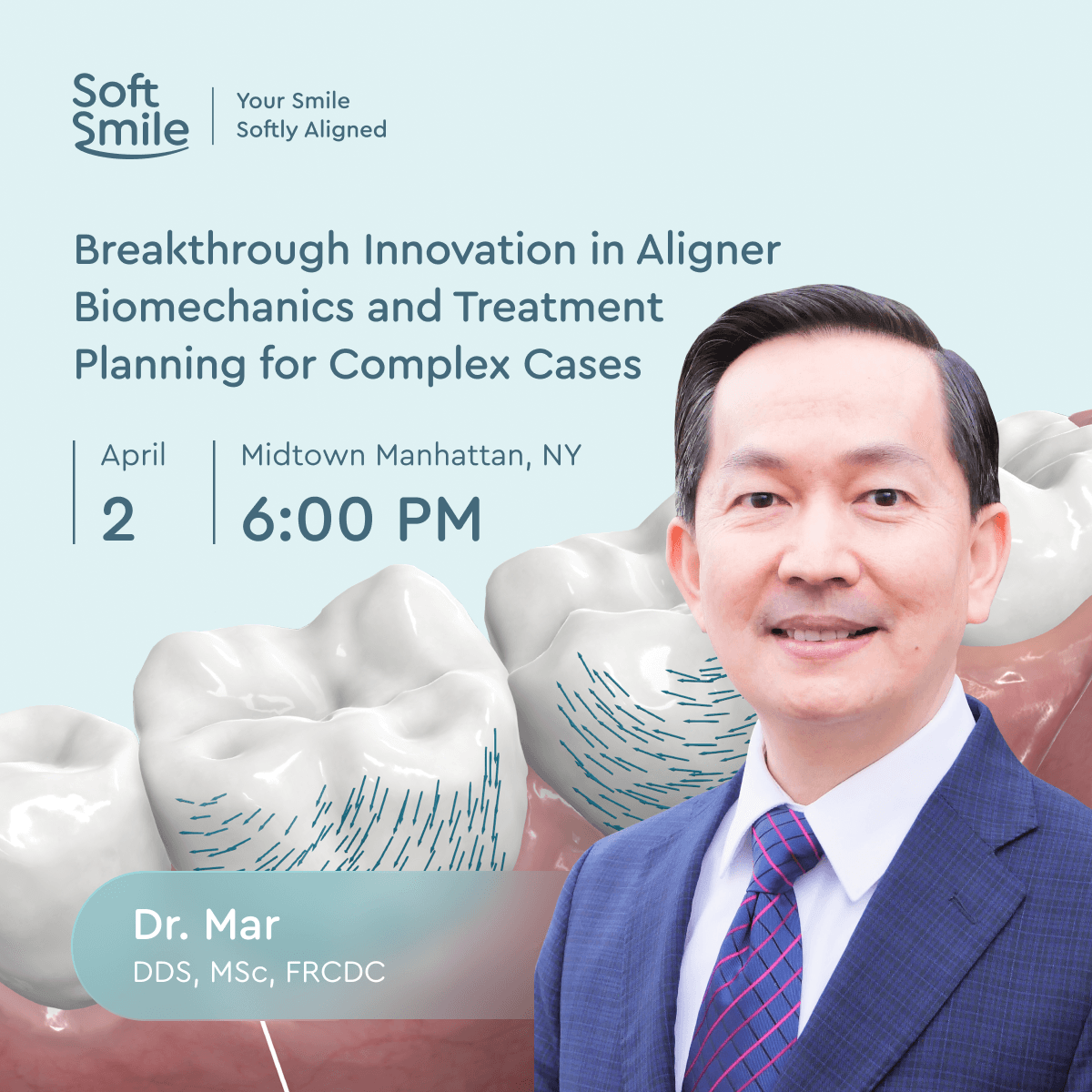 Soft Smile

Your Smile
Softly Aligned

Breakthrough Innovation in Aligner Biomechanics and Treatment Planning for Complex Cases

April
2

Midtown Manhattan, NY
6:00 PM

Dr. Mar
DDS, MSc, FRCDC